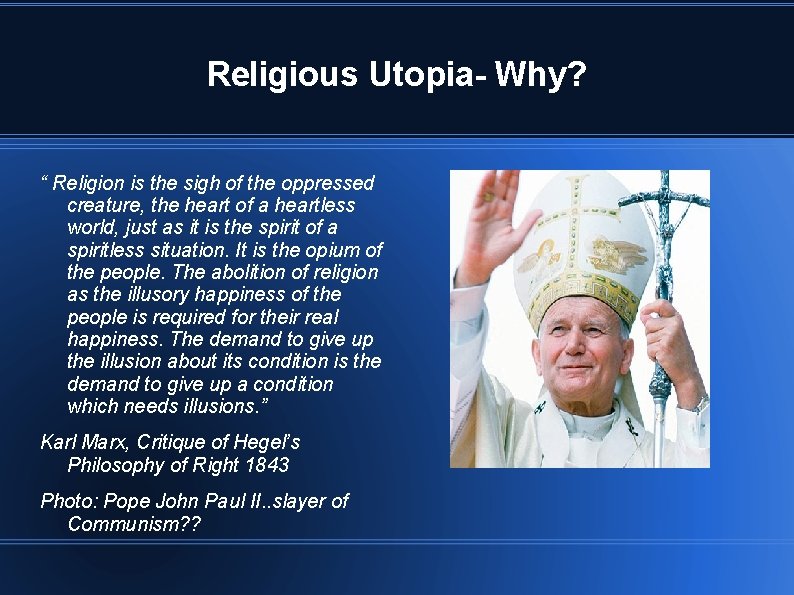 Religious Utopia- Why?

“ Religion is the sigh of the oppressed creature, the heart of a heartless world, just as it is the spirit of a spiritless situation. It is the opium of the people. The abolition of religion as the illusory happiness of the people is required for their real happiness. The demand to give up the illusion about its condition is the demand to give up a condition which needs illusions.”

Karl Marx, Critique of Hegel’s Philosophy of Right 1843

Photo: Pope John Paul II..slayer of Communism??